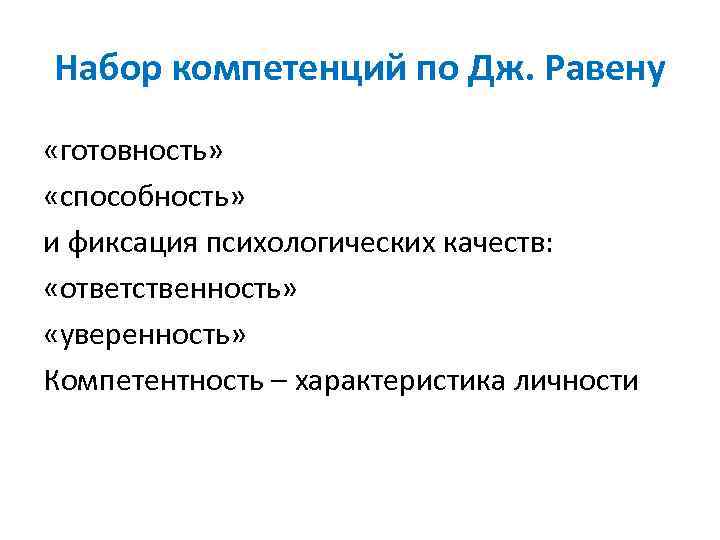 Набор компетенций по Дж. Равену

«готовность»
«способность»
и фиксация психологических качеств:
«ответственность»
«уверенность»
Компетентность – характеристика личности